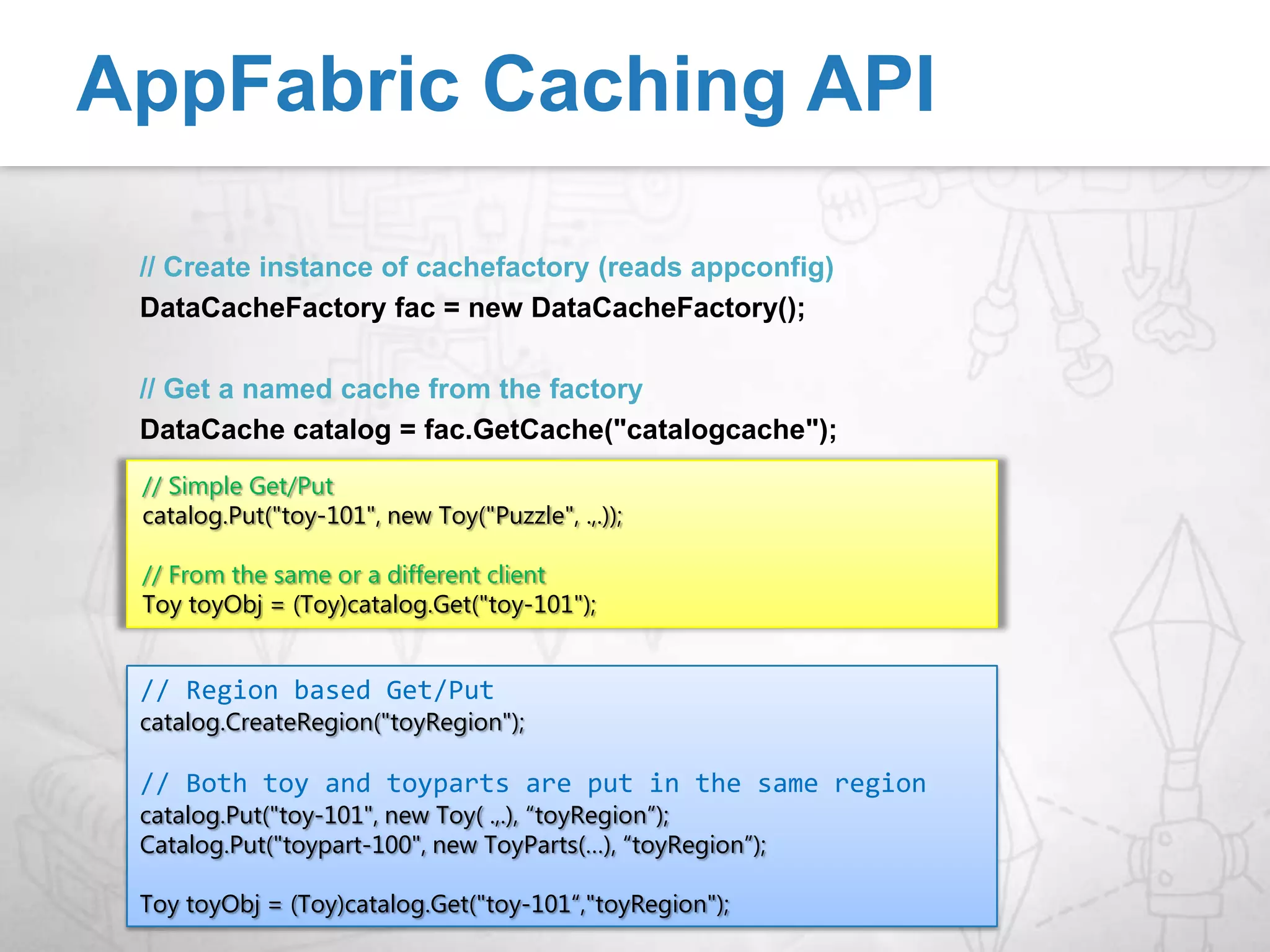 AppFabric Caching API

// Create instance of cachefactory (reads appconfig)
DataCacheFactory fac = new DataCacheFactory();

// Get a named cache from the factory
DataCache catalog = fac.GetCache("catalogcache");

// Simple Get/Put
catalog.Put("toy-101", new Toy("Puzzle", .,.));

// From the same or a different client
Toy toyObj = (Toy)catalog.Get("toy-101");

// Region based Get/Put
catalog.CreateRegion("toyRegion");

// Both toy and toyparts are put in the same region
catalog.Put("toy-101", new Toy( .,.), “toyRegion”);
Catalog.Put("toypart-100", new ToyParts(…), “toyRegion”);

Toy toyObj = (Toy)catalog.Get("toy-101“,"toyRegion");